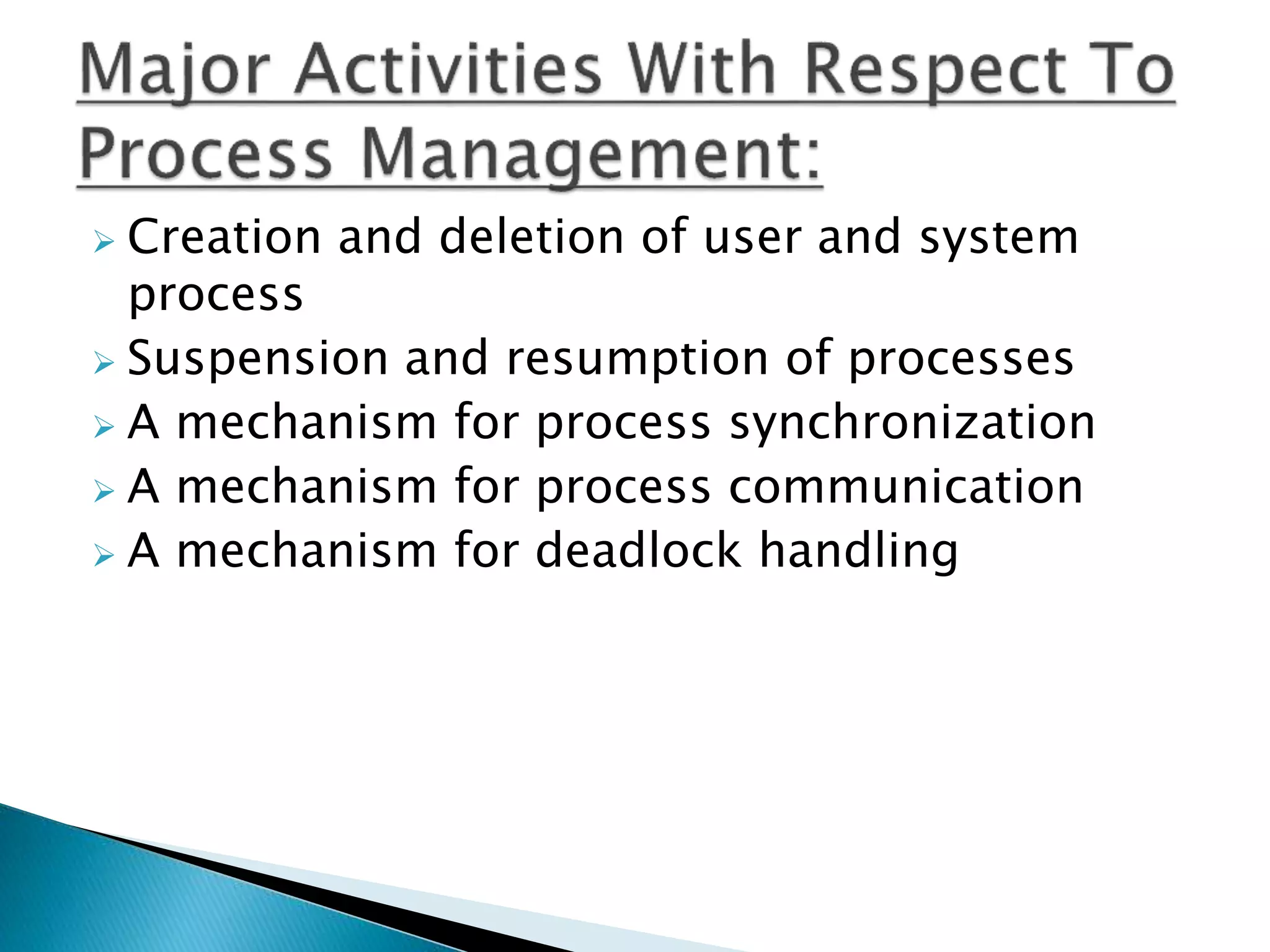 Major Activities With Respect To Process Management:

Creation and deletion of user and system process

Suspension and resumption of processes

A mechanism for process synchronization

A mechanism for process communication

A mechanism for deadlock handling